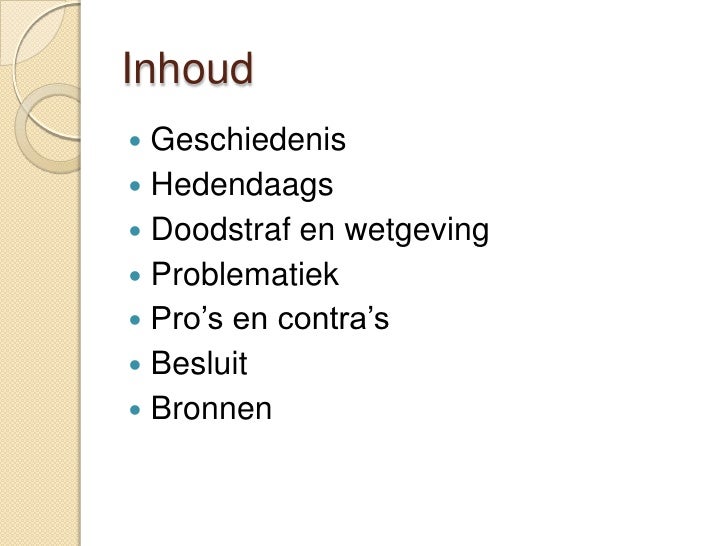 Inhoud

- Geschiedenis
- Hedendaags
- Doodstraf en wetgeving
- Problematiek
- Pro’s en contra’s
- Besluit
- Bronnen